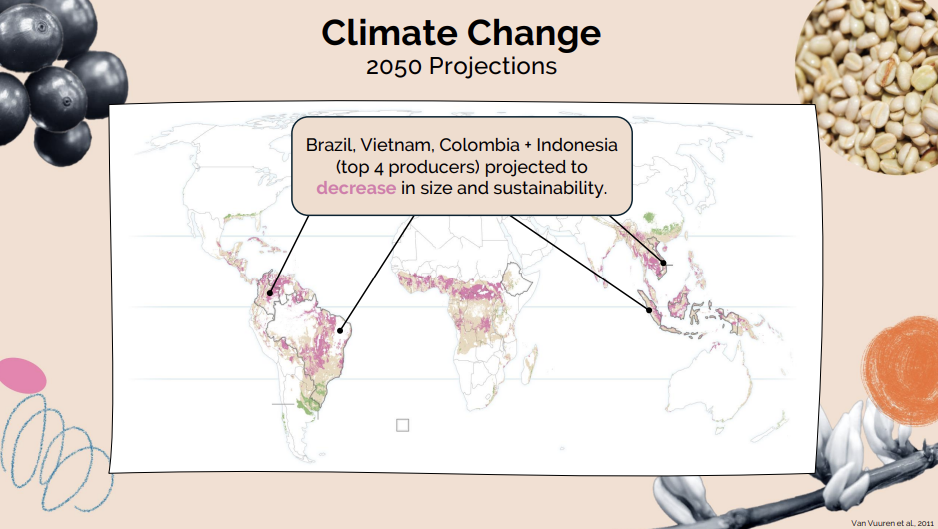 Climate Change
2050 Projections

Brazil, Vietnam, Colombia + Indonesia (top 4 producers) projected to decrease in size and sustainability.

Van Vuuren et al., 2011